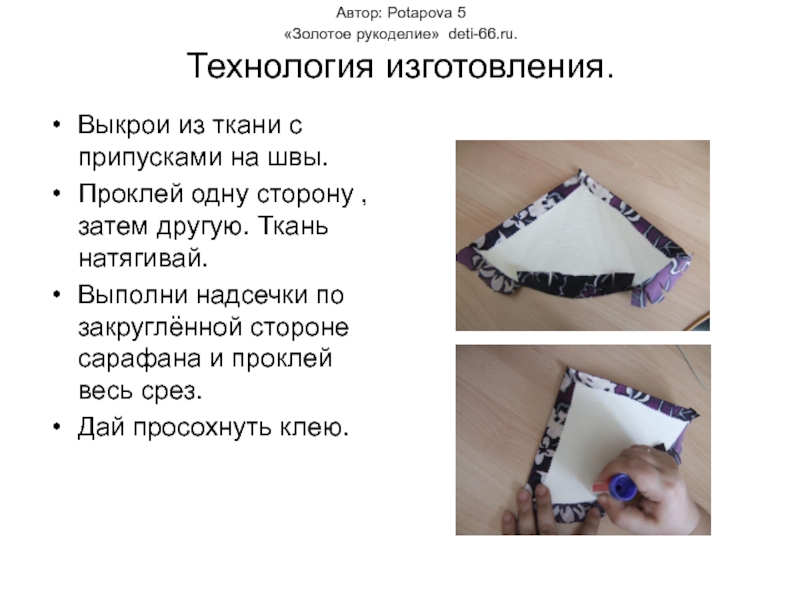 Автор: Potapova 5
«Золотое рукоделие» deti-66.ru.

Технология изготовления.

• Выкрои из ткани с припусками на швы.
• Проклей одну сторону , затем другую. Ткань натягивай.
• Выполни надсечки по закруглённой стороне сарафана и проклей весь срез.
• Дай просохнуть клею.